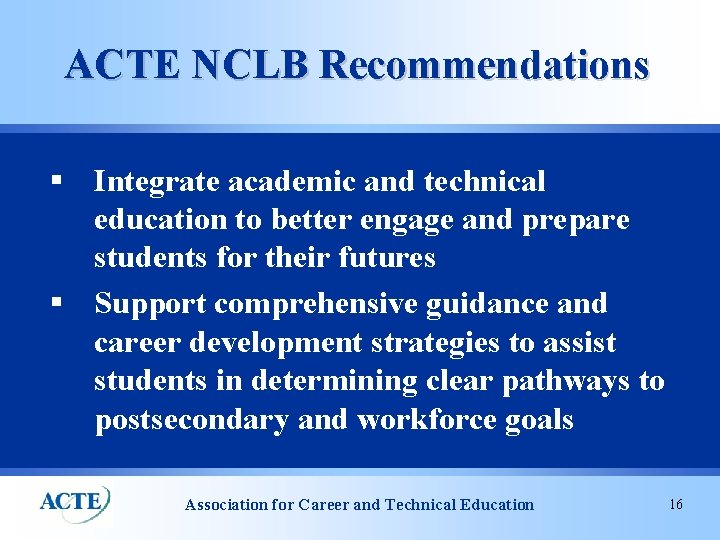 ACTE NCLB Recommendations

▪ Integrate academic and technical education to better engage and prepare students for their futures

▪ Support comprehensive guidance and career development strategies to assist students in determining clear pathways to postsecondary and workforce goals

ACTE

Association for Career and Technical Education

16